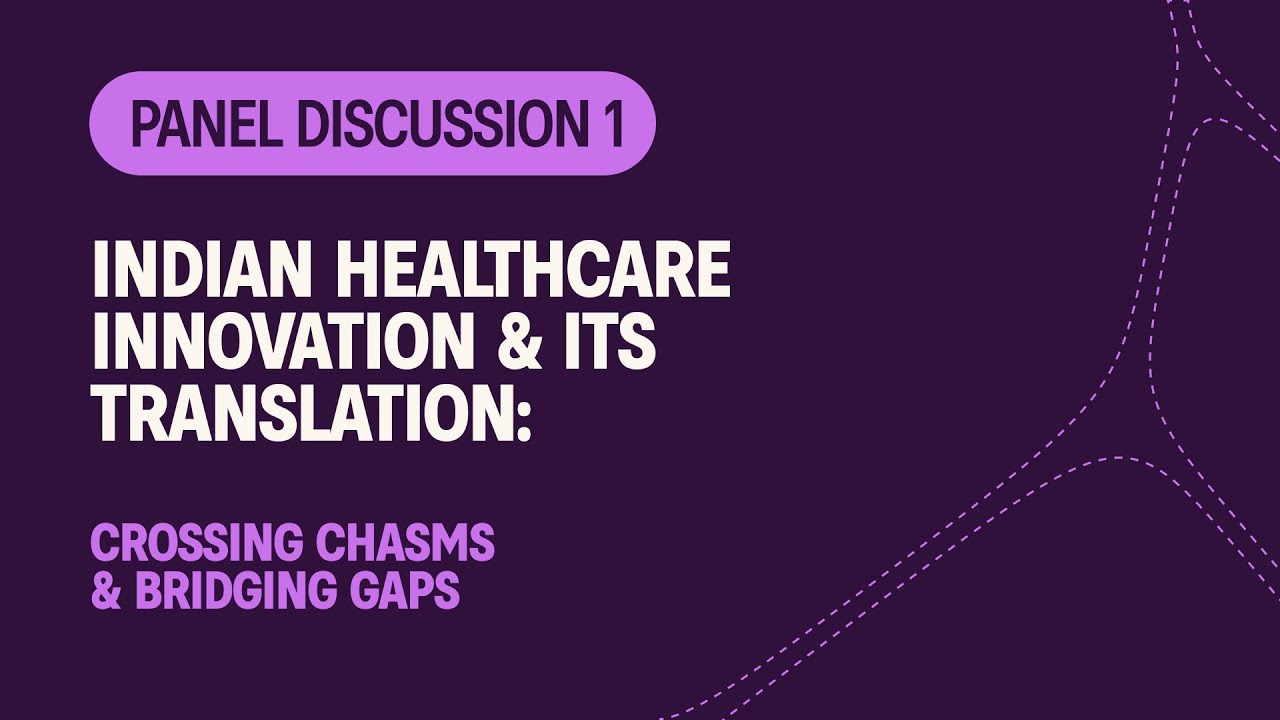 PANEL DISCUSSION 1

INDIAN HEALTHCARE INNOVATION & ITS TRANSLATION:

CROSSING CHASMS & BRIDGING GAPS